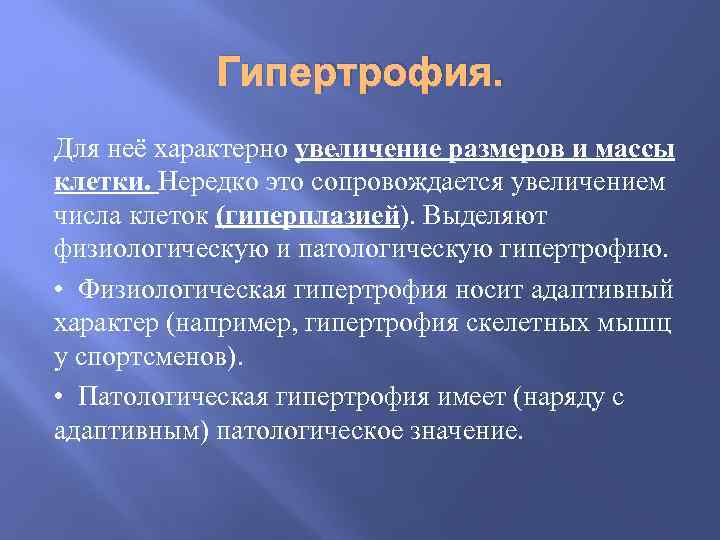 Гипертрофия.

Для неё характерно увеличение размеров и массы клетки. Нередко это сопровождается увеличением числа клеток (гиперплазией). Выделяют физиологическую и патологическую гипертрофию.

• Физиологическая гипертрофия носит адаптивный характер (например, гипертрофия скелетных мышц у спортсменов).

• Патологическая гипертрофия имеет (наряду с адаптивным) патологическое значение.